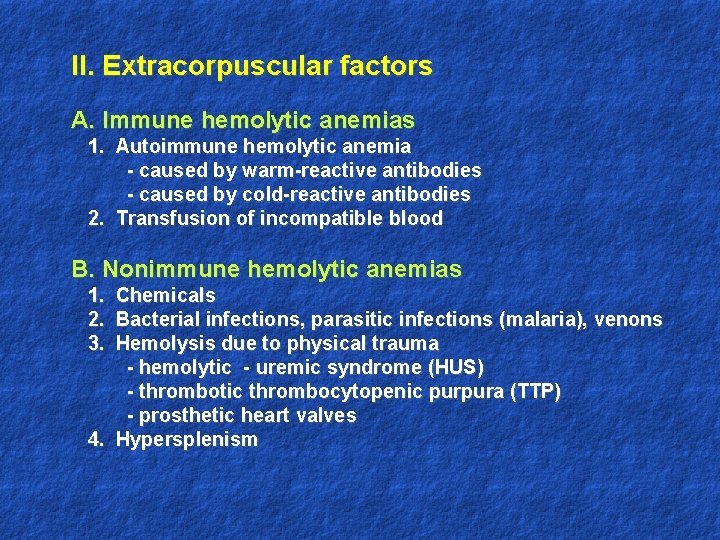 II. Extracorpuscular factors

A. Immune hemolytic anemias
1. Autoimmune hemolytic anemia
- caused by warm-reactive antibodies
- caused by cold-reactive antibodies
2. Transfusion of incompatible blood

B. Nonimmune hemolytic anemias
1. Chemicals
2. Bacterial infections, parasitic infections (malaria), venons
3. Hemolysis due to physical trauma
- hemolytic - uremic syndrome (HUS)
- thrombotic thrombocytopenic purpura (TTP)
- prosthetic heart valves
4. Hypersplenism